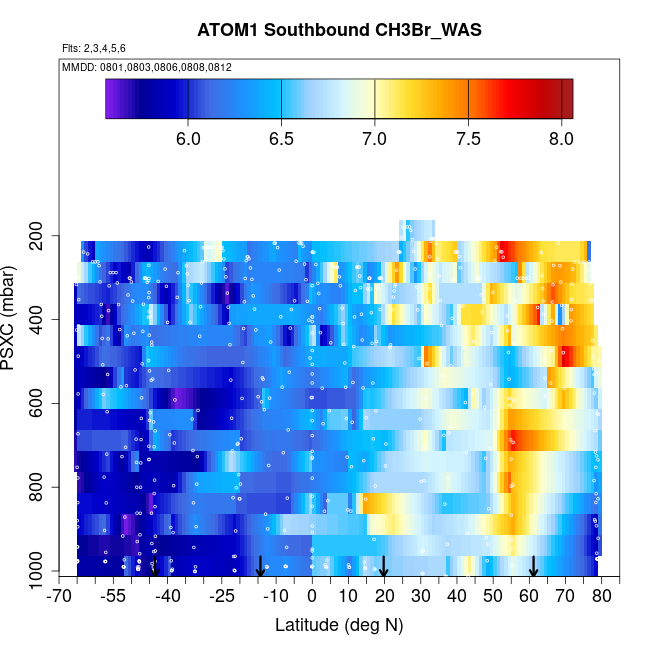 ATOM1 Southbound CH3Br_WAS

Flts: 2,3,4,5,6

MMDD: 0801,0803,0806,0808,0812

6.0
6.5
7.0
7.5
8.0

PSXC (mbar)

200
400
600
800
1000

-70
-55
-40
-25
-10
0
10
20
30
40
50
60
70
80

Latitude (deg N)